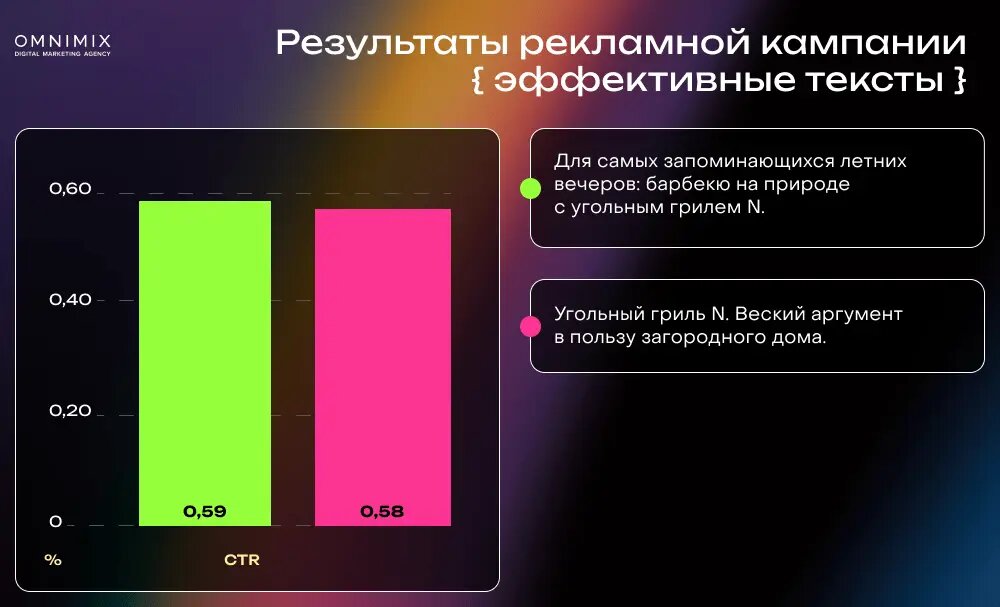 OMNIMIX
DIGITAL MARKETING AGENCY

Результаты рекламной кампании { эффективные тексты }

0,60
0,40
0,20
0

0,59
0,58

%
CTR

Для самых запоминающихся летних вечеров: барбекю на природе с угольным грилем N.

Угольный гриль N. Веский аргумент в пользу загородного дома.